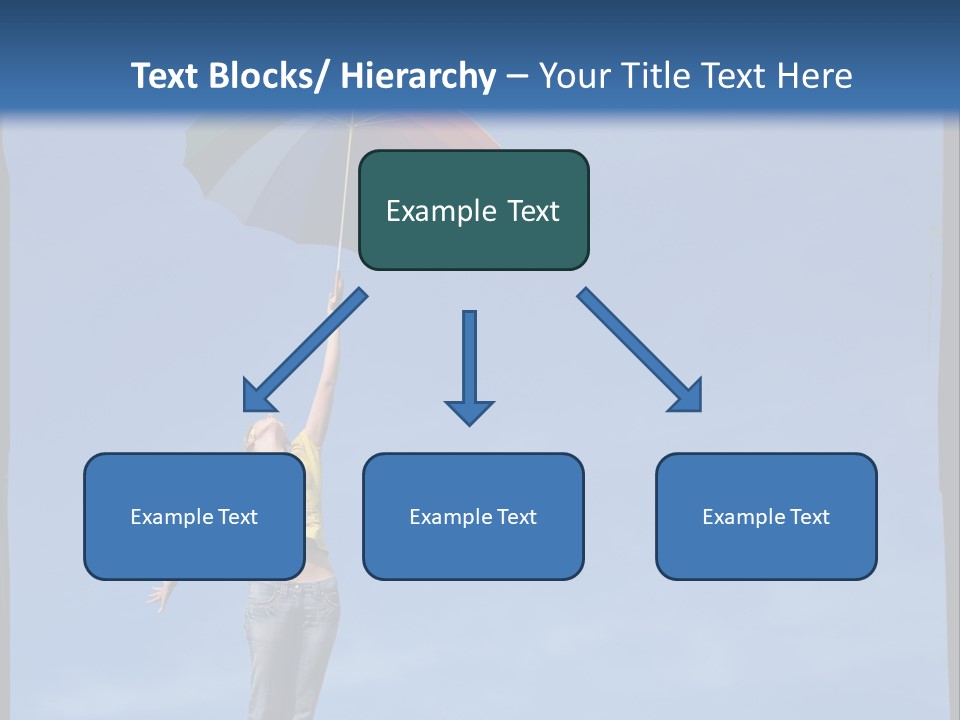 Text Blocks/ Hierarchy – Your Title Text Here

Example Text

Example Text

Example Text

Example Text